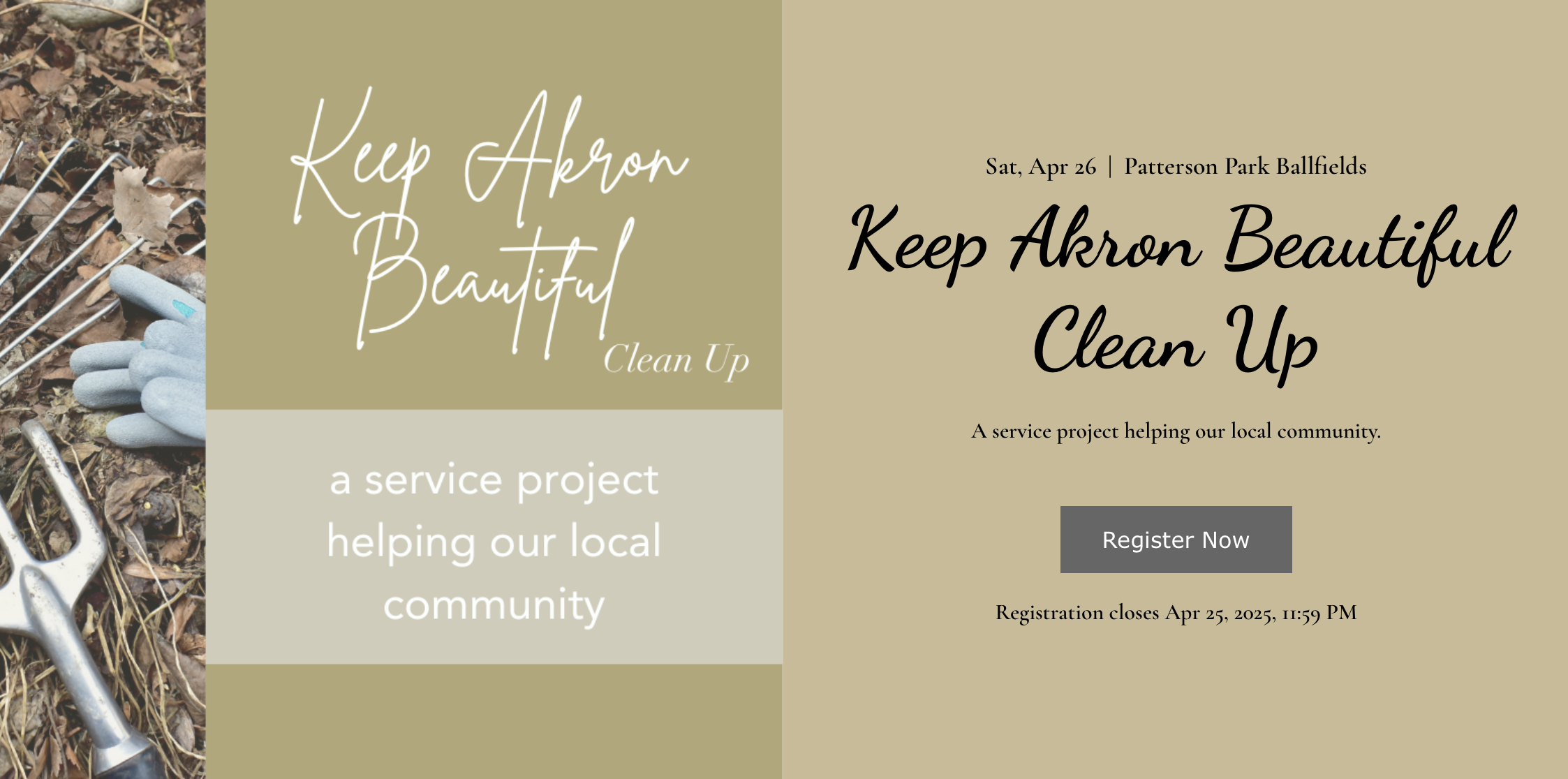 Keep Akron Beautiful
Clean Up

a service project helping our local community

Sat, Apr 26 | Patterson Park Ballfields

Keep Akron Beautiful Clean Up

A service project helping our local community.

Register Now

Registration closes Apr 25, 2025, 11:59 PM